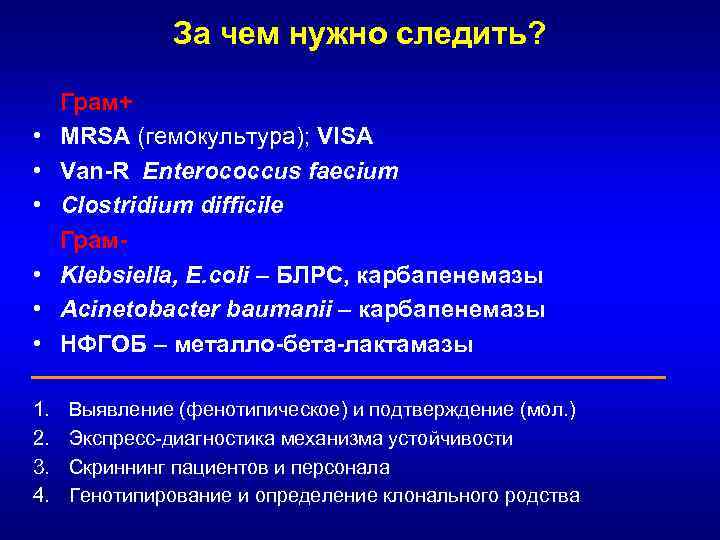 За чем нужно следить?

Грам+
• MRSA (гемокультура); VISA
• Van-R Enterococcus faecium
• Clostridium difficile

Грам-
• Klebsiella, E.coli – БЛРС, карбапенемазы
• Acinetobacter baumanii – карбапенемазы
• НФГОБ – металло-бета-лактамазы

1. Выявление (фенотипическое) и подтверждение (мол.)
2. Экспресс-диагностика механизма устойчивости
3. Скриннинг пациентов и персонала
4. Генотипирование и определение клонального родства